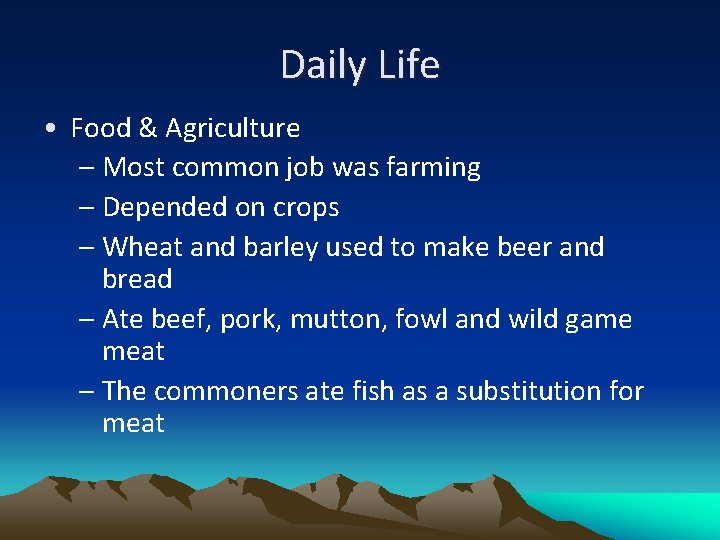 Daily Life

• Food & Agriculture
– Most common job was farming
– Depended on crops
– Wheat and barley used to make beer and bread
– Ate beef, pork, mutton, fowl and wild game meat
– The commoners ate fish as a substitution for meat